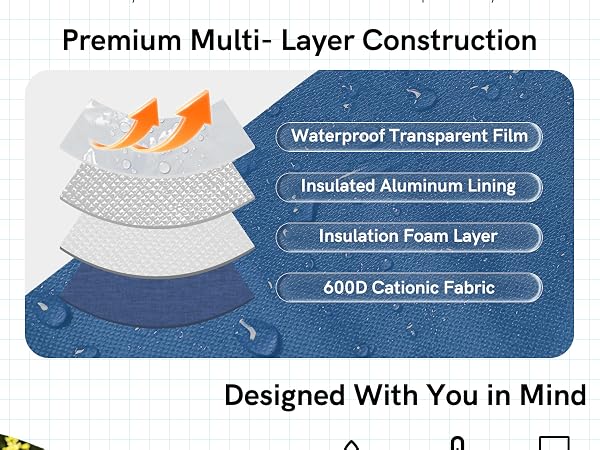 Premium Multi- Layer Construction

Waterproof Transparent Film

Insulated Aluminum Lining

Insulation Foam Layer

600D Cationic Fabric

Designed With You in Mind